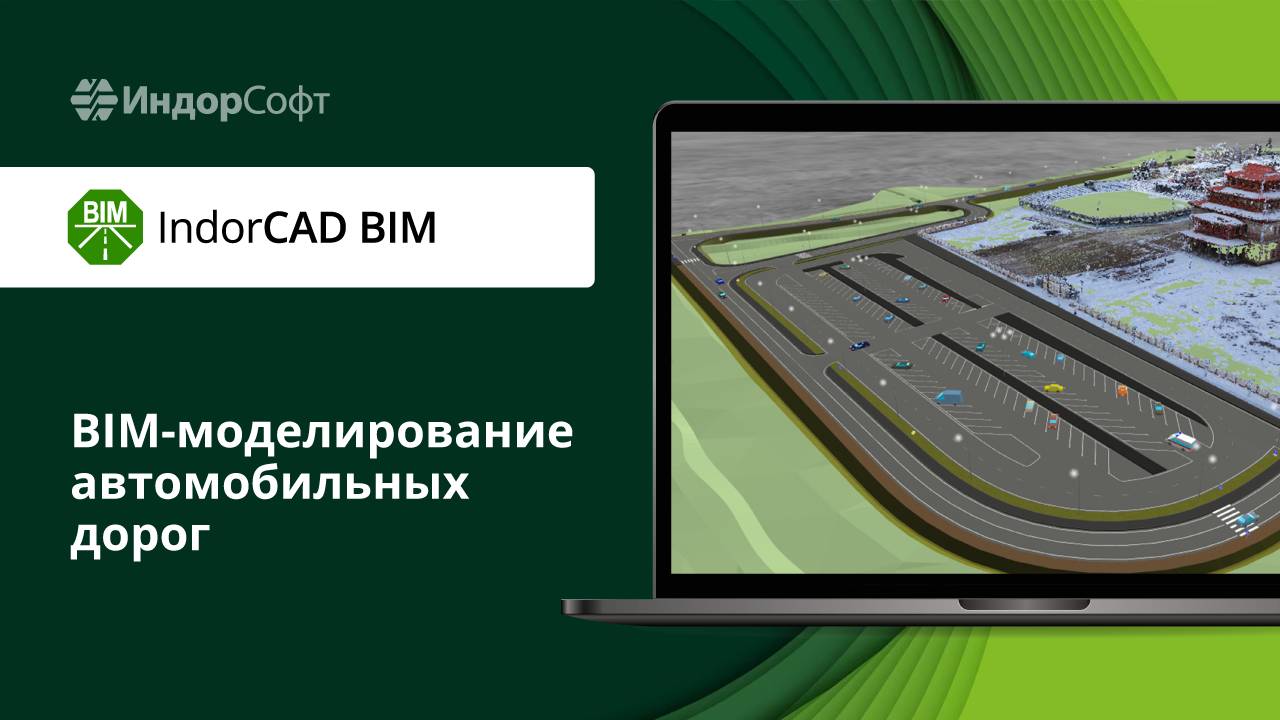 ИндорСофт

BIM IndorCAD BIM

BIM-моделирование автомобильных дорог